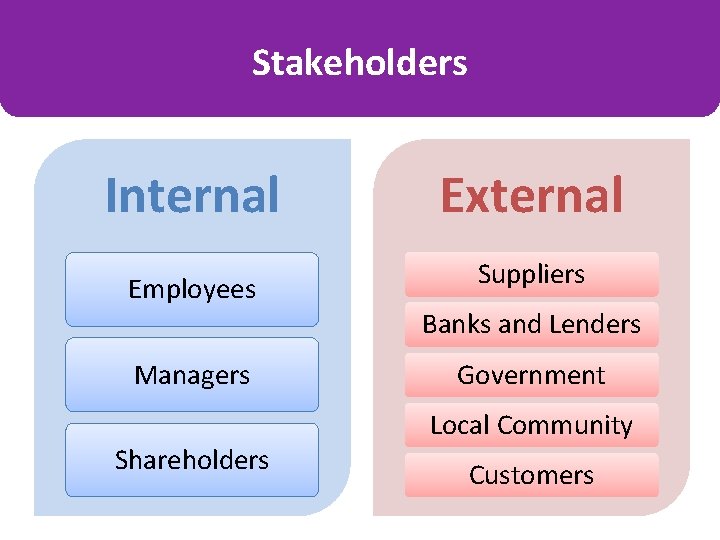 Stakeholders

Internal

Employees

Managers

Shareholders

External

Suppliers

Banks and Lenders

Government

Local Community

Customers